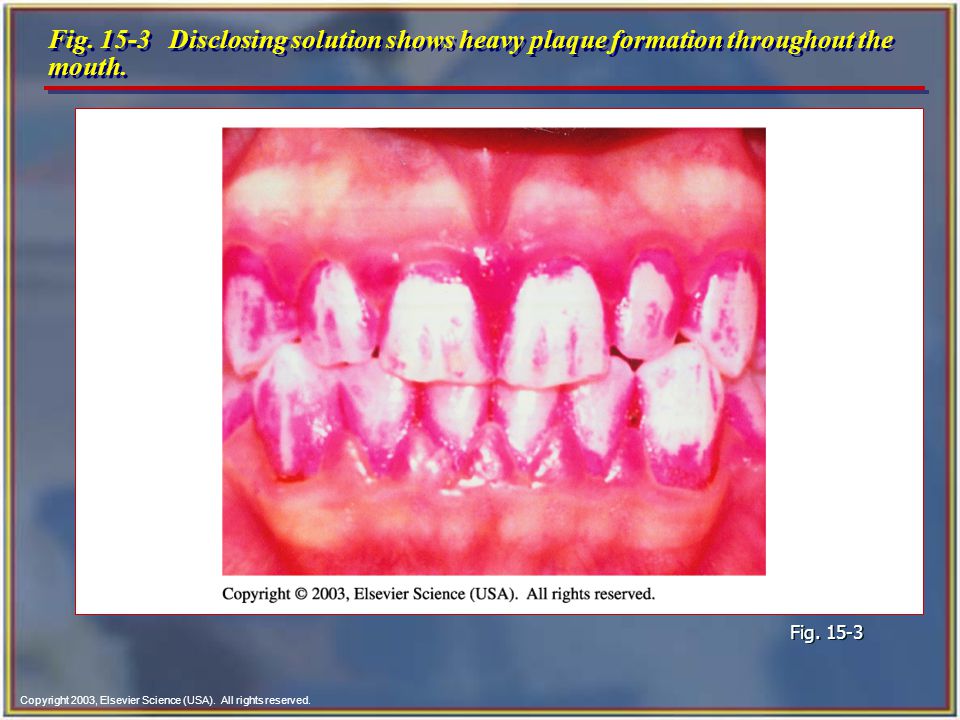 Fig. 15-3 Disclosing solution shows heavy plaque formation throughout the mouth.

Copyright © 2003, Elsevier Science (USA). All rights reserved.

Fig. 15-3

Copyright 2003, Elsevier Science (USA). All rights reserved.